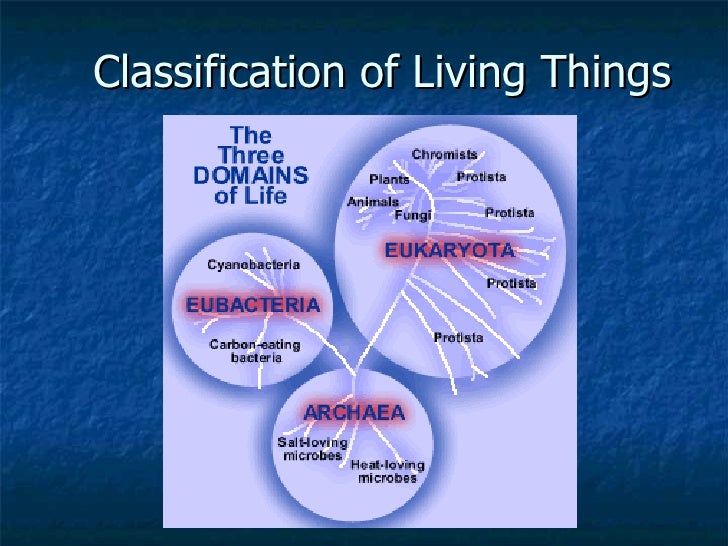 Classification of Living Things

The Three DOMAINS of Life

Chromists
Plants
Protista
Animals
Fungi
Protista
EUKARYOTA
Protista
Protista

Cyanobacteria
EUBACTERIA
Carbon-eating bacteria

ARCHAEA
Salt-loving microbes
Heat-loving microbes